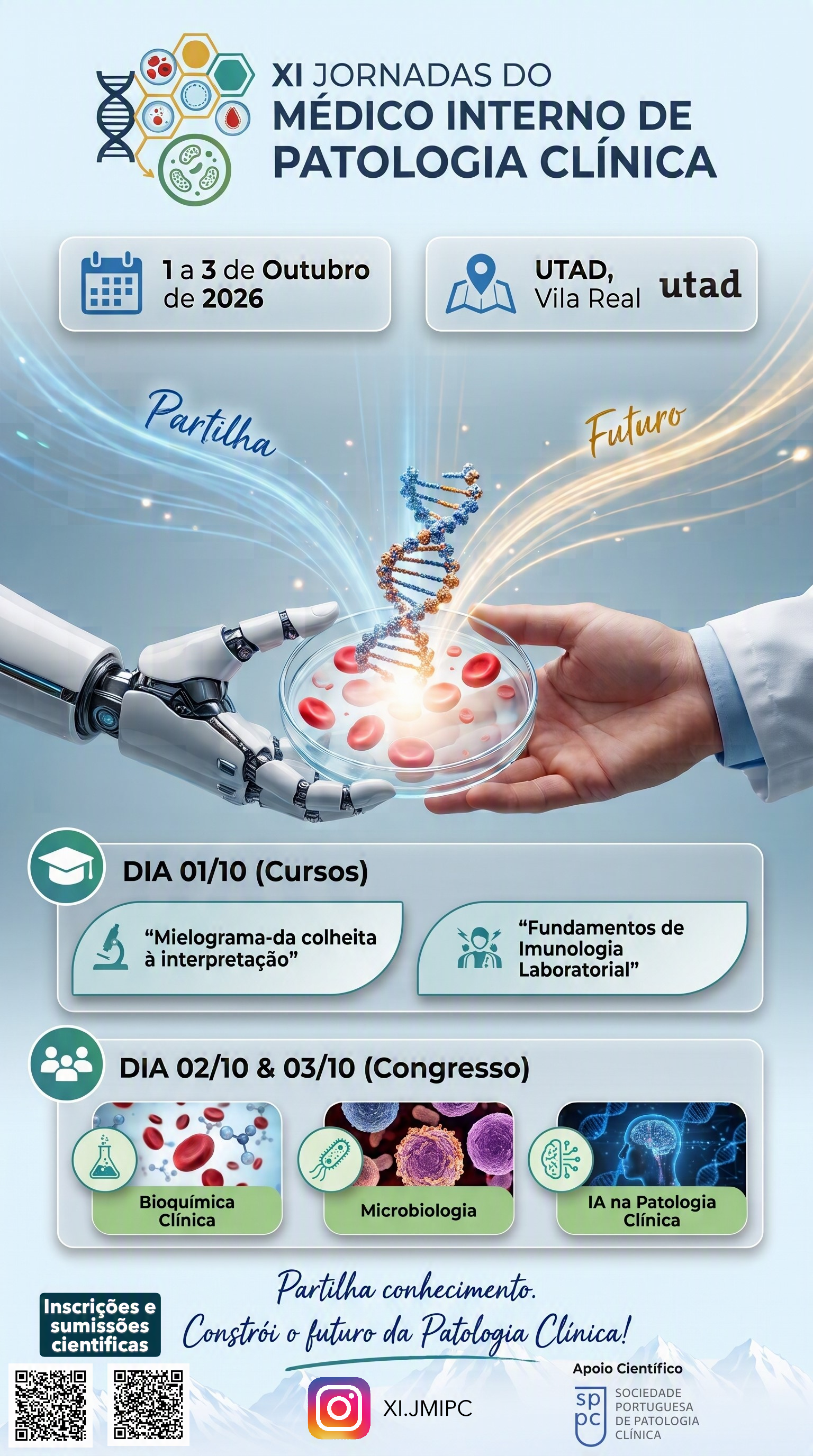 XI JORNADAS DO
MÉDICO INTERNO DE
PATOLOGIA CLÍNICA

1 a 3 de Outubro de 2026

UTAD,
Vila Real

utad

Partilha

Futuro

DIA 01/10 (Cursos)

"Mielograma-da colheita à interpretação"

"Fundamentos de Imunologia Laboratorial"

DIA 02/10 & 03/10 (Congresso)

Bioquímica Clínica

Microbiologia

IA na Patologia Clínica

Partilha conhecimento.
Constrói o futuro da Patologia Clínica!

Inscrições e sumissões cientificas

XI.JMIPC

Apoio Científico

sp
pc
SOCIEDADE
PORTUGUESA
DE PATOLOGIA
CLÍNICA